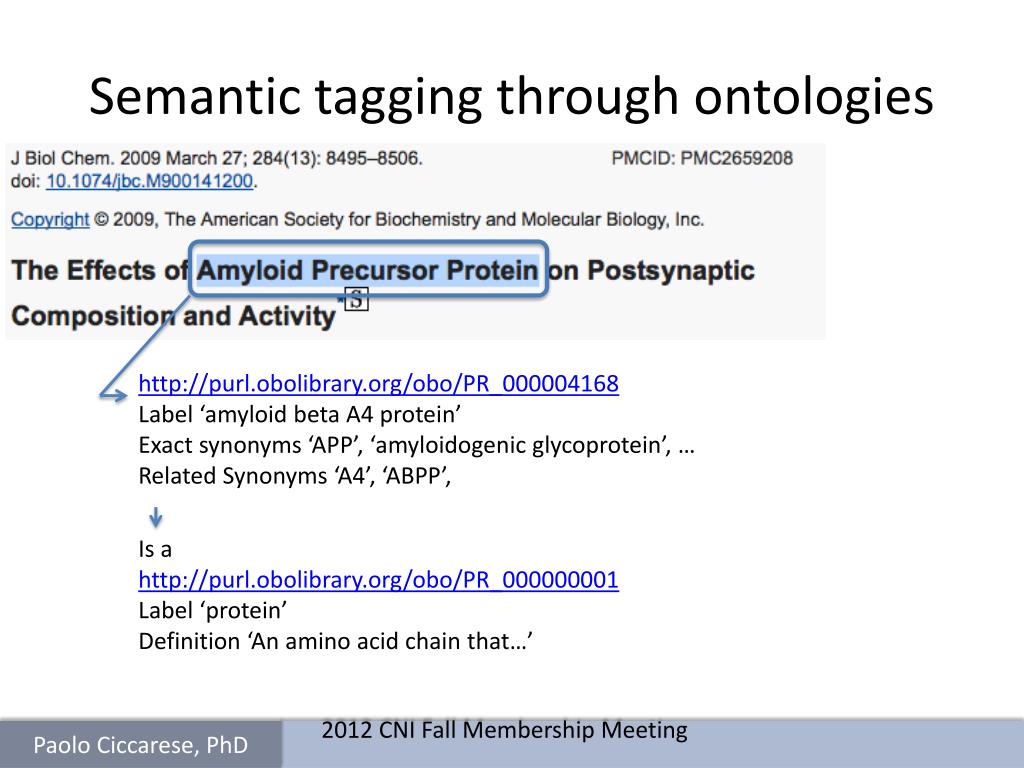 Semantic tagging through ontologies

J Biol Chem. 2009 March 27; 284(13): 8495–8506.
doi: 10.1074/jbc.M900141200.

PMCID: PMC2659208

Copyright © 2009, The American Society for Biochemistry and Molecular Biology, Inc.

The Effects of Amyloid Precursor Protein on Postsynaptic Composition and Activity S

http://purl.obolibrary.org/obo/PR_000004168
Label ‘amyloid beta A4 protein’
Exact synonyms ‘APP’, ‘amyloidogenic glycoprotein’, …
Related Synonyms ‘A4’, ‘ABPP’,

Is a
http://purl.obolibrary.org/obo/PR_000000001
Label ‘protein’
Definition ‘An amino acid chain that…’

Paolo Ciccarese, PhD

2012 CNI Fall Membership Meeting